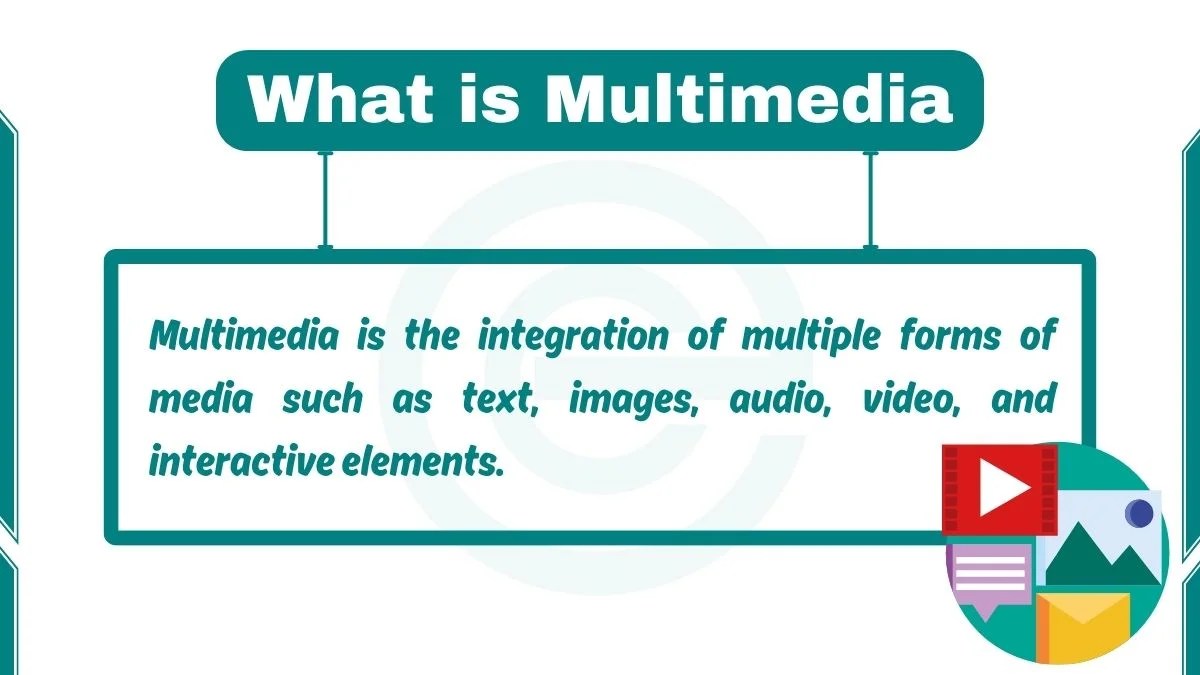 What is Multimedia

Multimedia is the integration of multiple forms of media such as text, images, audio, video, and interactive elements.